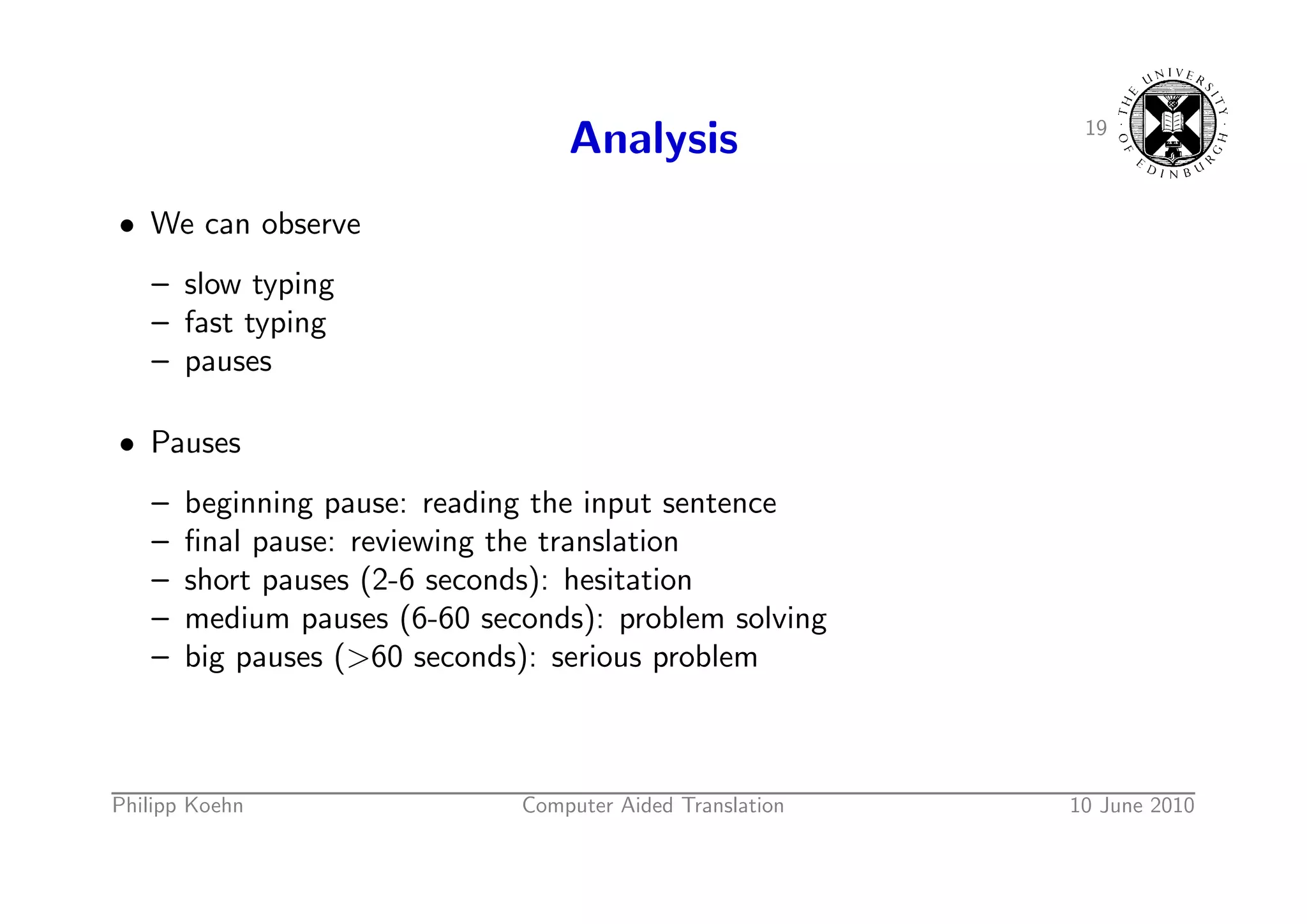 Analysis

19

THE UNIVERSITY OF EDINBURGH

• We can observe

– slow typing
– fast typing
– pauses

• Pauses

– beginning pause: reading the input sentence
– final pause: reviewing the translation
– short pauses (2-6 seconds): hesitation
– medium pauses (6-60 seconds): problem solving
– big pauses ($>$60 seconds): serious problem

Philipp Koehn   Computer Aided Translation   10 June 2010